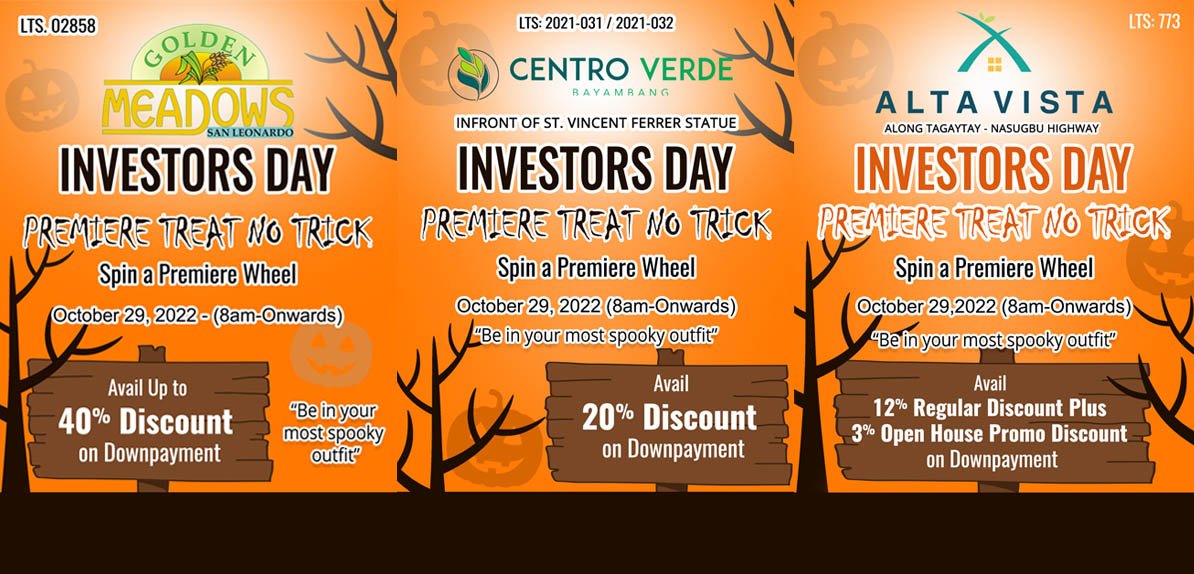 LTS. 02858

GOLDEN MEADOWS SAN LEONARDO

INVESTORS DAY

PREMIERE TREAT NO TRICK

Spin a Premiere Wheel

October 29, 2022 - (8am-Onwards)

Avail Up to 40% Discount on Downpayment

"Be in your most spooky outfit"

LTS: 2021-031 / 2021-032

CENTRO VERDE BAYAMBANG

INFRONT OF ST. VINCENT FERRER STATUE

INVESTORS DAY

PREMIERE TREAT NO TRICK

Spin a Premiere Wheel

October 29, 2022 (8am-Onwards)

"Be in your most spooky outfit"

Avail 20% Discount on Downpayment

LTS: 773

ALTA VISTA

ALONG TAGAYTAY - NASUGBU HIGHWAY

INVESTORS DAY

PREMIERE TREAT NO TRICK

Spin a Premiere Wheel

October 29,2022 (8am-Onwards)

"Be in your most spooky outfit"

Avail 12% Regular Discount Plus 3% Open House Promo Discount on Downpayment